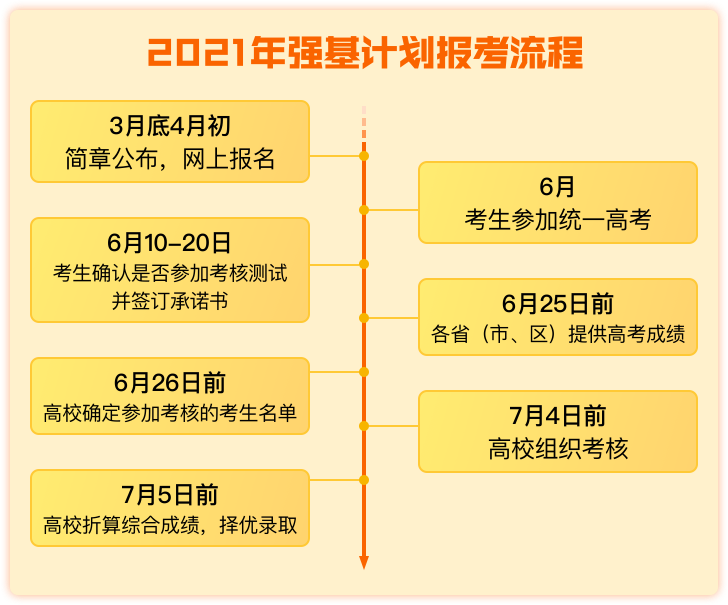 2021年强基计划报考流程

3月底4月初
简章公布，网上报名

6月
考生参加统一高考

6月10-20日
考生确认是否参加考核测试并签订承诺书

6月25日前
各省（市、区）提供高考成绩

6月26日前
高校确定参加考核的考生名单

7月4日前
高校组织考核

7月5日前
高校折算综合成绩，择优录取